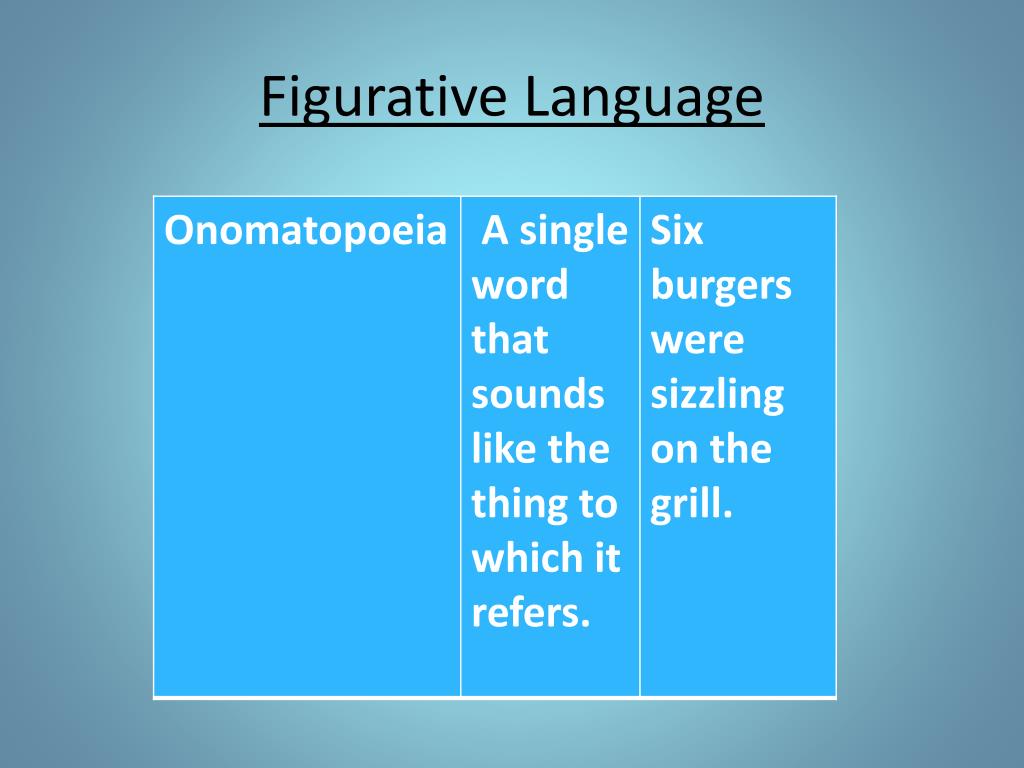 Figurative Language

| Onomatopoeia | A single word that sounds like the thing to which it refers. | Six burgers were sizzling on the grill. |
|---|---|---|